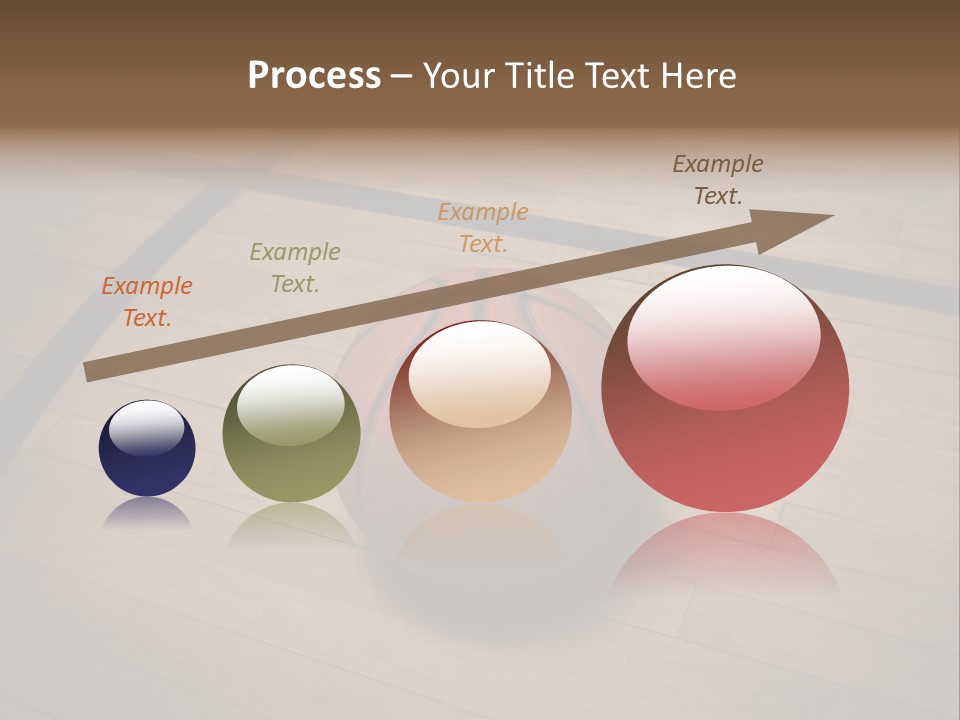 Process – Your Title Text Here

Example Text.

Example Text.

Example Text.

Example Text.